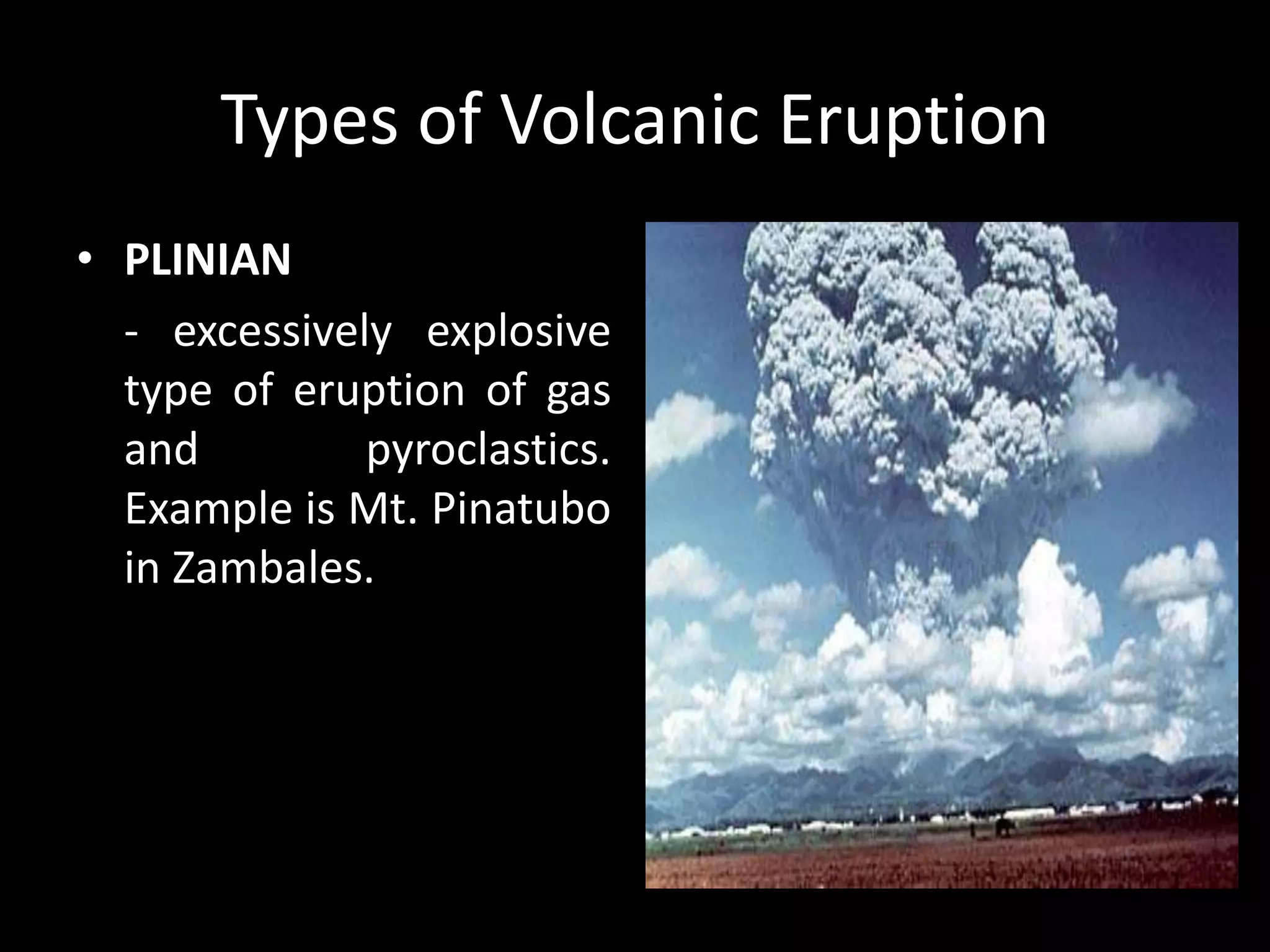 Types of Volcanic Eruption

• PLINIAN

- excessively explosive type of eruption of gas and pyroclastics. Example is Mt. Pinatubo in Zambales.